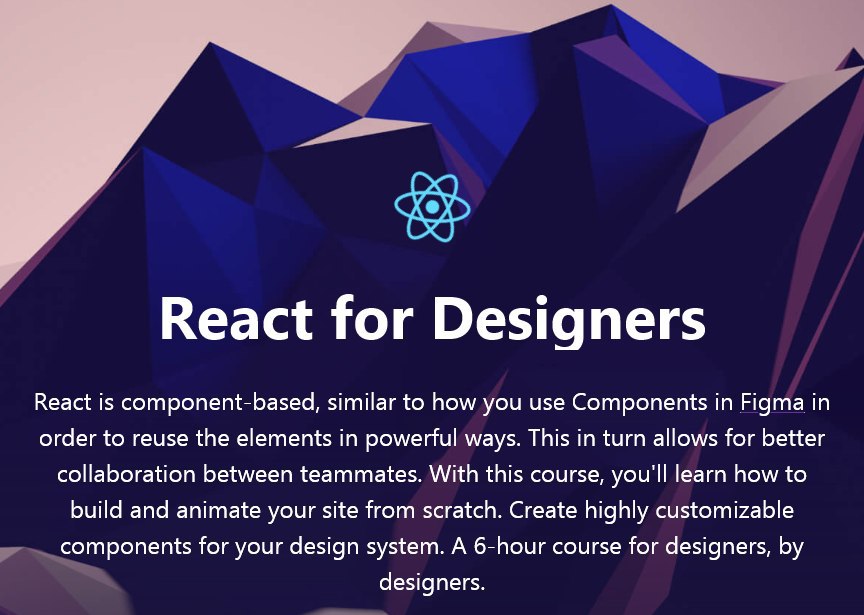 React for Designers

React is component-based, similar to how you use Components in Figma in order to reuse the elements in powerful ways. This in turn allows for better collaboration between teammates. With this course, you'll learn how to build and animate your site from scratch. Create highly customizable components for your design system. A 6-hour course for designers, by designers.